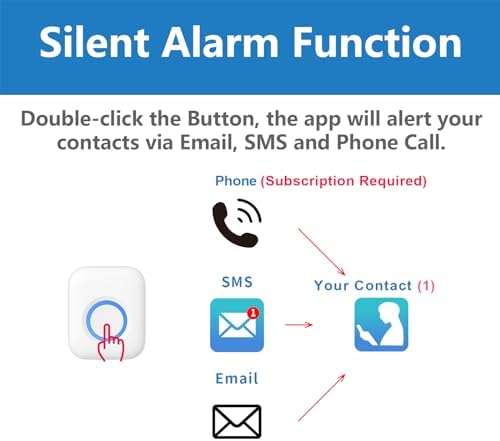 Silent Alarm Function

Double-click the Button, the app will alert your contacts via Email, SMS and Phone Call.

Phone (Subscription Required)

SMS

1

Your Contact (1)

Email